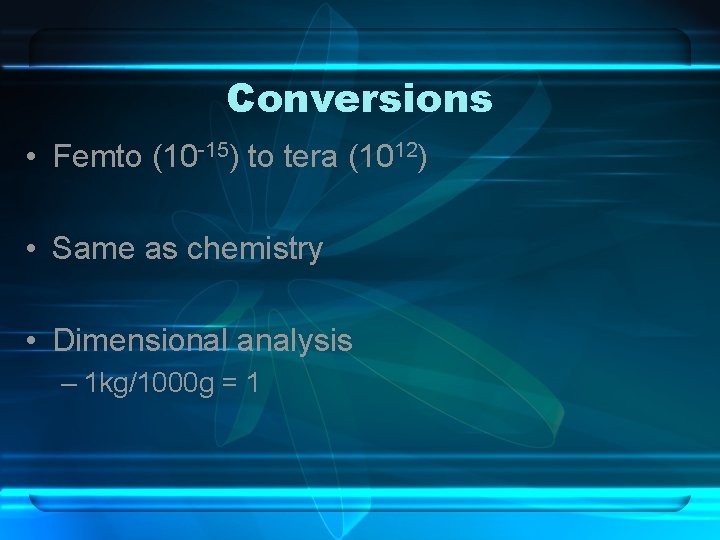 Conversions

• Femto ($10^{-15}$) to tera ($10^{12}$)

• Same as chemistry

• Dimensional analysis
– 1kg/1000g = 1